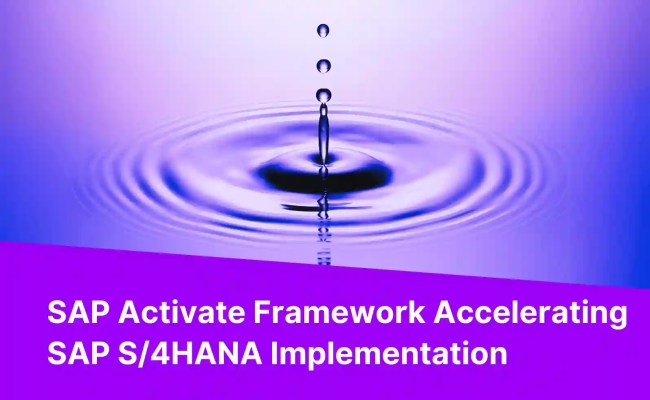 SAP Activate Framework Accelerating SAP S/4HANA Implementation